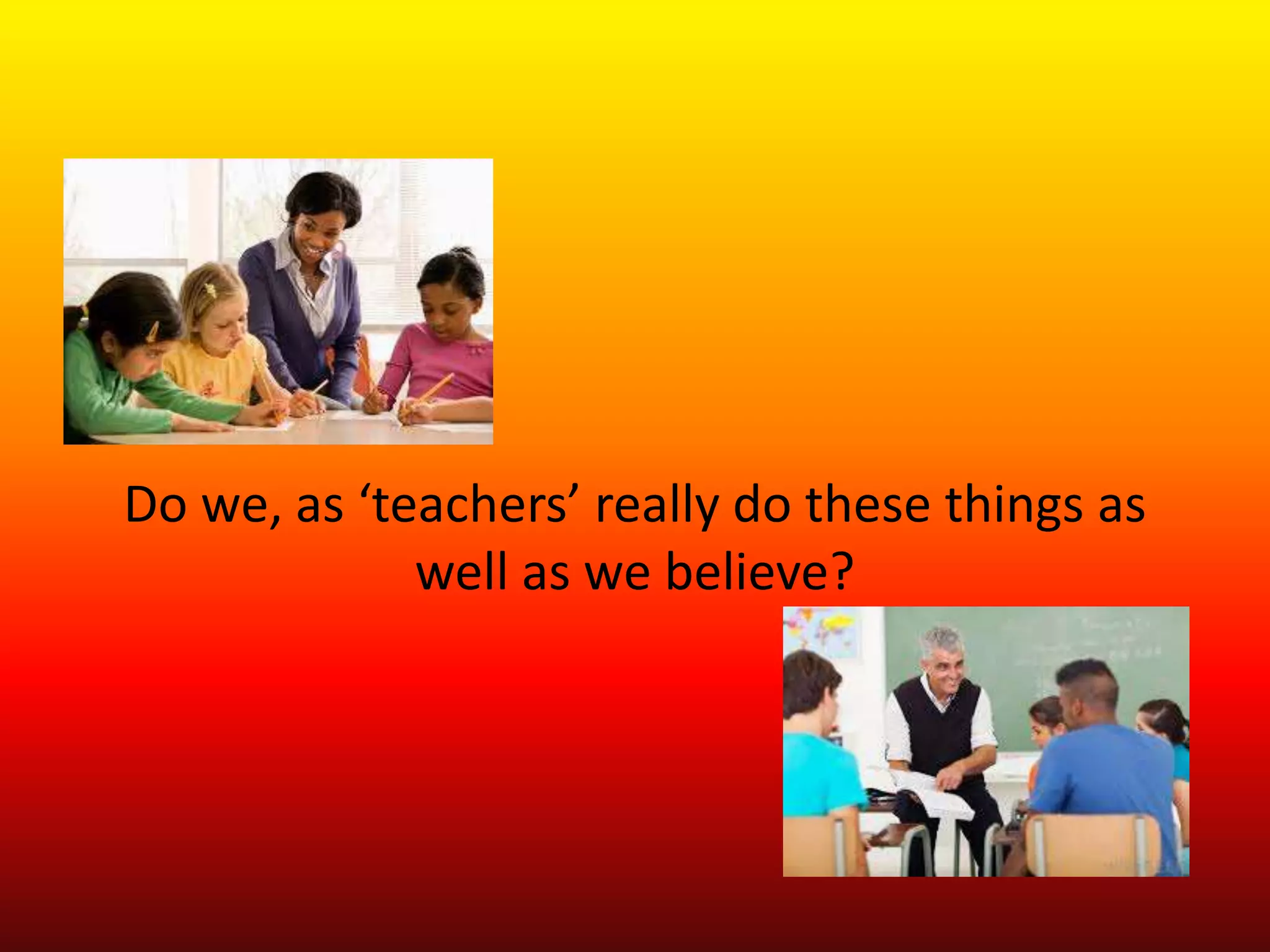 Do we, as ‘teachers’ really do these things as well as we believe?